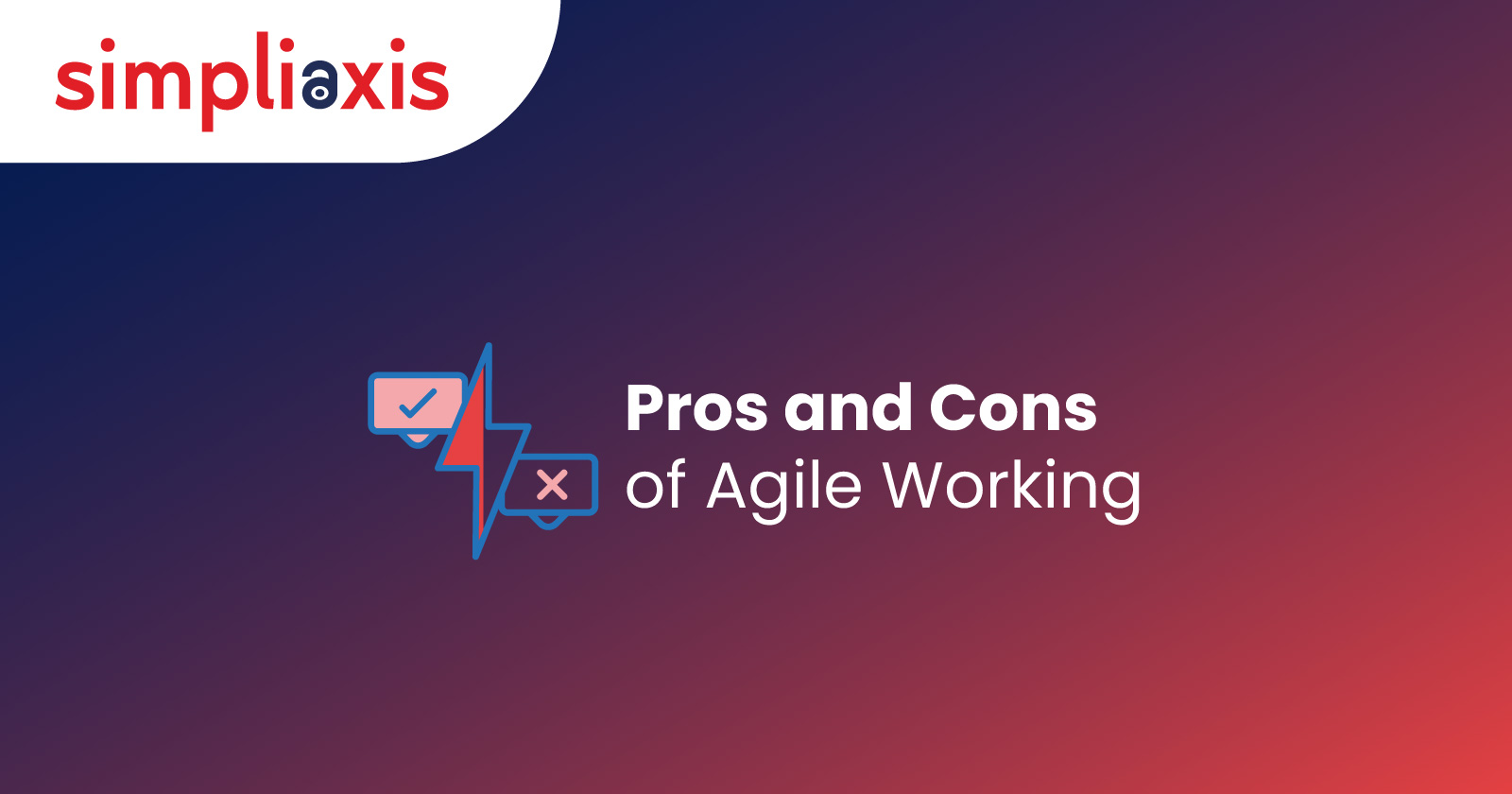 simpliaxis

Pros and Cons
of Agile Working